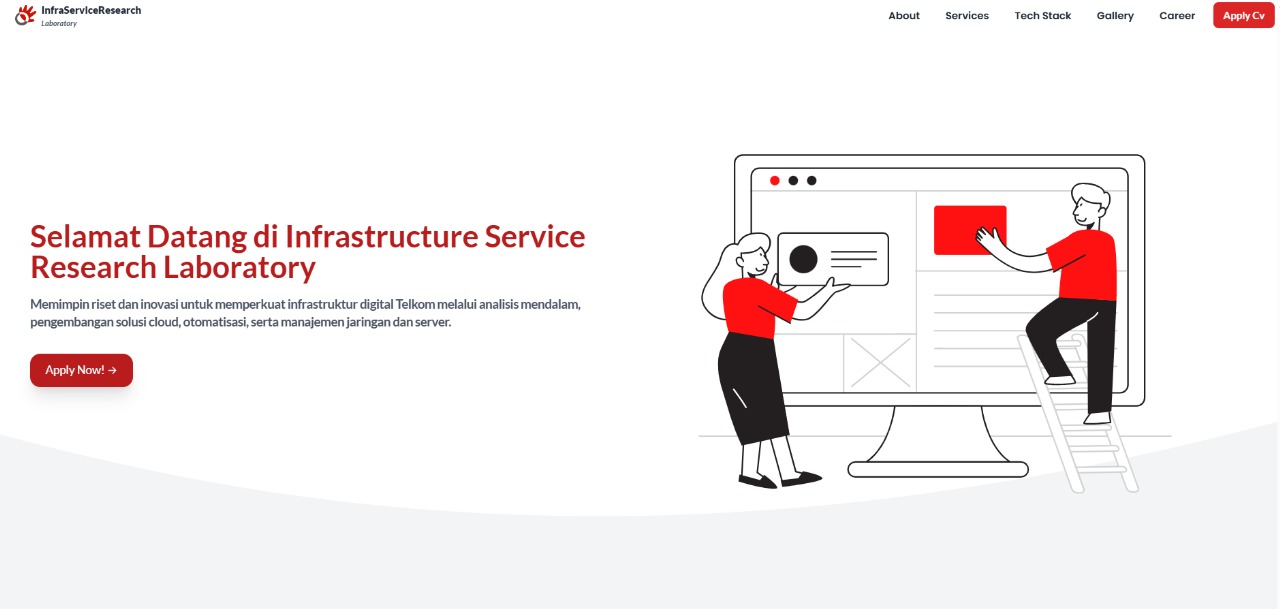 InfraServiceResearch
Laboratory

About Services Tech Stack Gallery Career Apply Cv

Selamat Datang di Infrastructure Service Research Laboratory

Memimpin riset dan inovasi untuk memperkuat infrastruktur digital Telkom melalui analisis mendalam, pengembangan solusi cloud, otomatisasi, serta manajemen jaringan dan server.

Apply Now! →